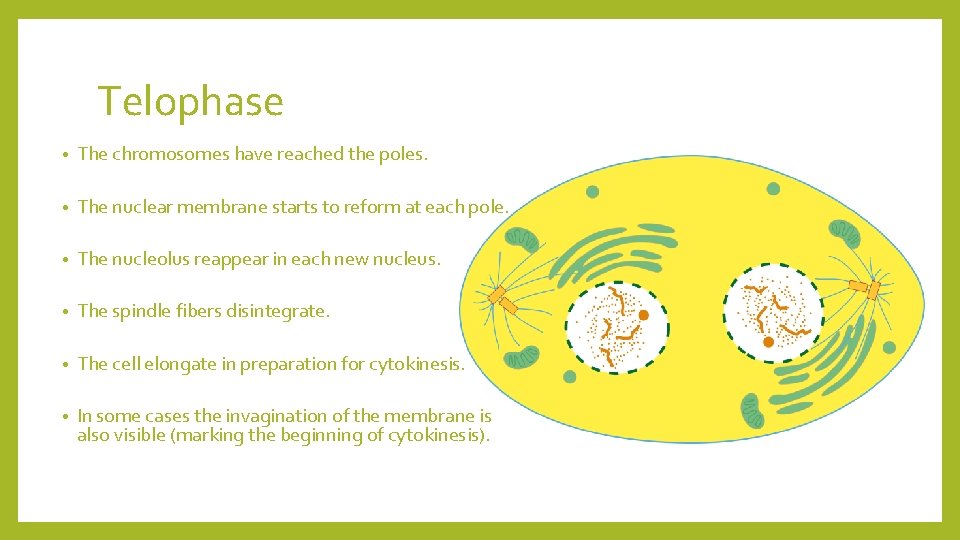 Telophase

• The chromosomes have reached the poles.

• The nuclear membrane starts to reform at each pole.

• The nucleolus reappear in each new nucleus.

• The spindle fibers disintegrate.

• The cell elongate in preparation for cytokinesis.

• In some cases the invagination of the membrane is also visible (marking the beginning of cytokinesis).